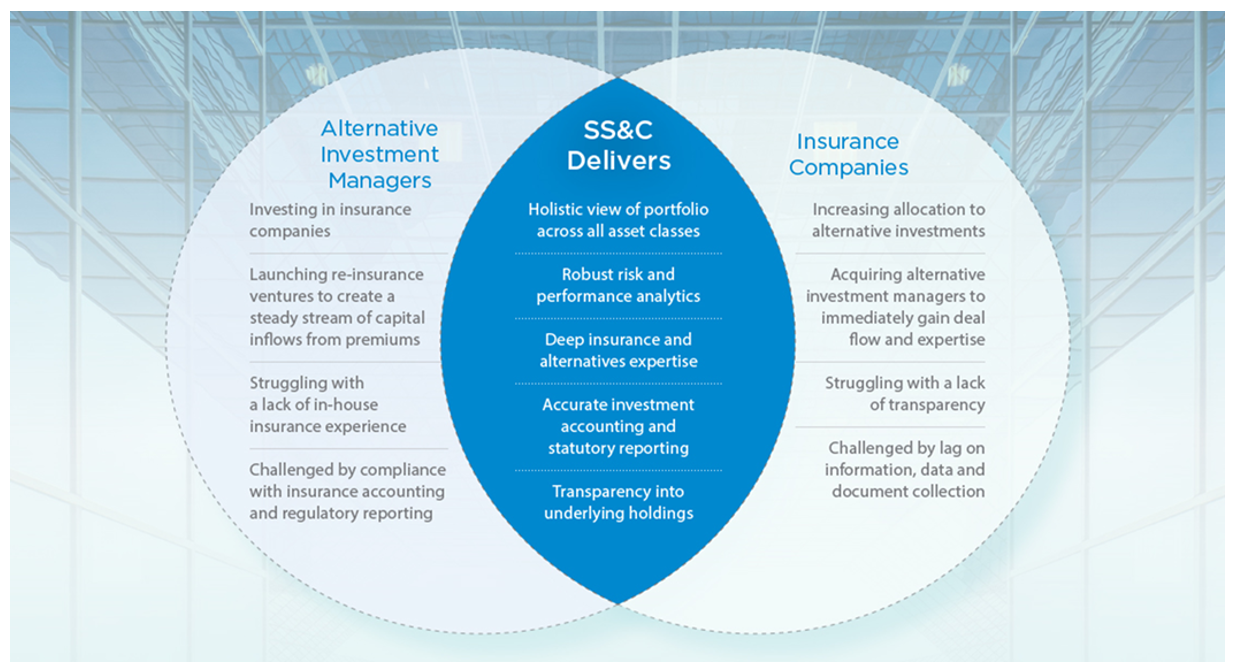 Alternative Investment Managers

Investing in insurance companies

Launching re-insurance ventures to create a steady stream of capital inflows from premiums

Struggling with a lack of in-house insurance experience

Challenged by compliance with insurance accounting and regulatory reporting

SS&C Delivers

Holistic view of portfolio across all asset classes

Robust risk and performance analytics

Deep insurance and alternatives expertise

Accurate investment accounting and statutory reporting

Transparency into underlying holdings

Insurance Companies

Increasing allocation to alternative investments

Acquiring alternative investment managers to immediately gain deal flow and expertise

Struggling with a lack of transparency

Challenged by lag on information, data and document collection